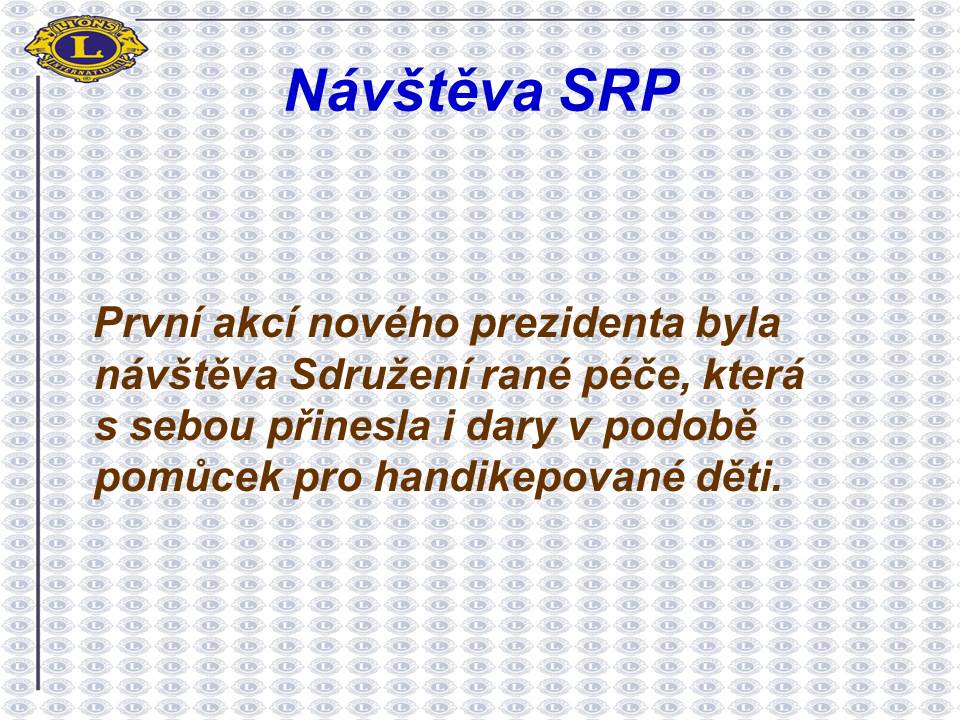 LIONS
L
INTERNATIONAL

Návštěva SRP

První akcí nového prezidenta byla návštěva Sdružení rané péče, která s sebou přinesla i dary v podobě pomůcek pro handikepované děti.